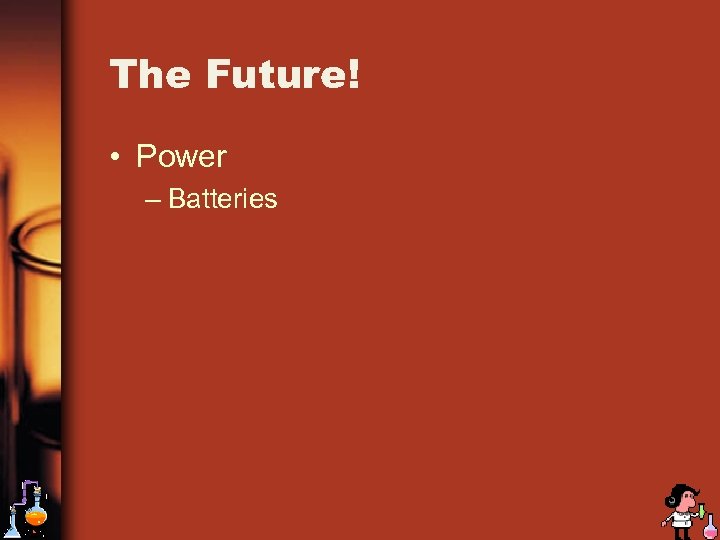 The Future!

• Power
– Batteries